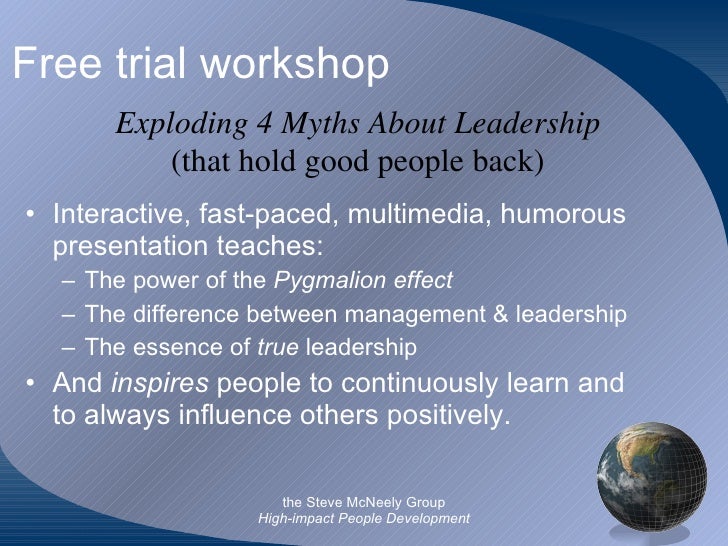 Free trial workshop

Exploding 4 Myths About Leadership
(that hold good people back)

• Interactive, fast-paced, multimedia, humorous presentation teaches:
– The power of the Pygmalion effect
– The difference between management & leadership
– The essence of true leadership
• And inspires people to continuously learn and to always influence others positively.

the Steve McNeely Group
High-impact People Development